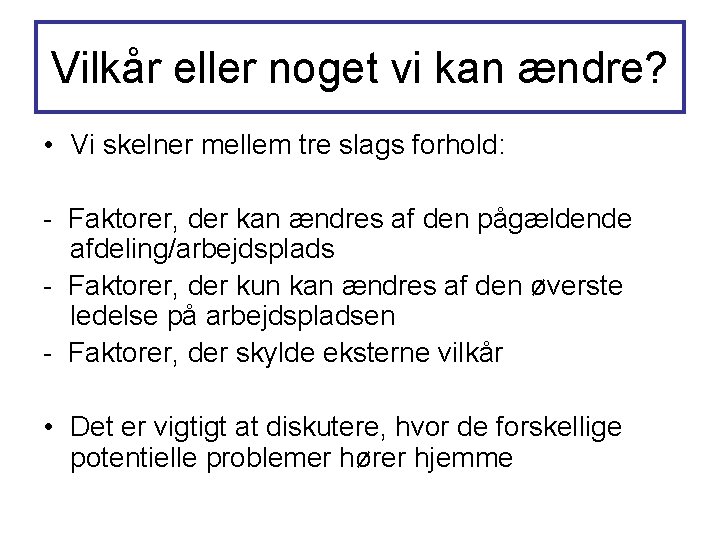 Vilkår eller noget vi kan ændre?

• Vi skelner mellem tre slags forhold:

- Faktorer, der kan ændres af den pågældende afdeling/arbejdsplads
- Faktorer, der kun kan ændres af den øverste ledelse på arbejdspladsen
- Faktorer, der skylde eksterne vilkår

• Det er vigtigt at diskutere, hvor de forskellige potentielle problemer hører hjemme